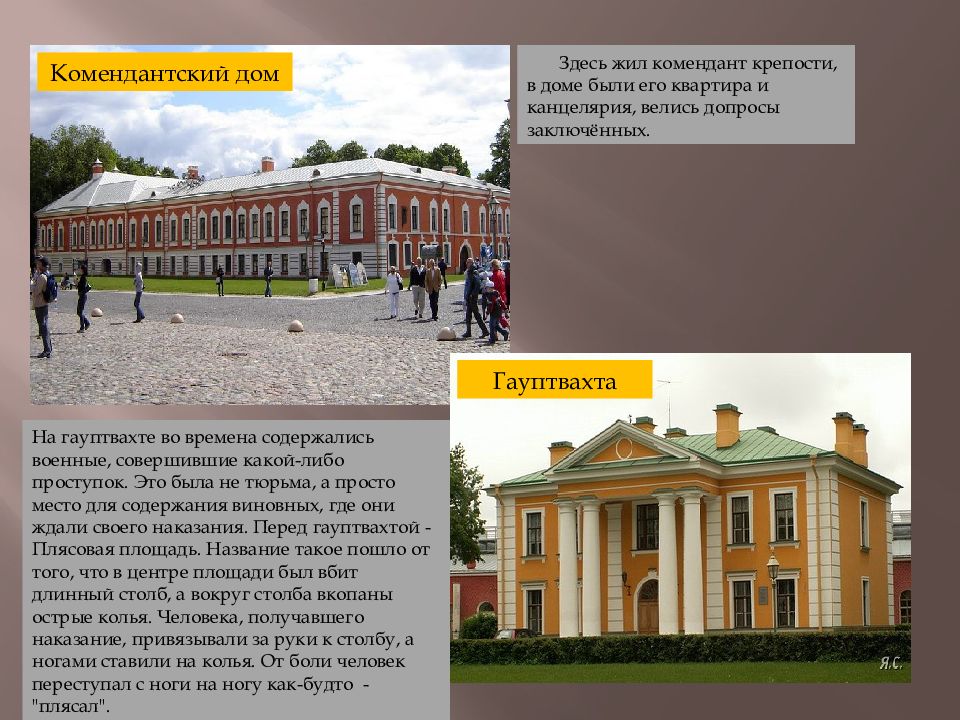 Комендантский дом

Здесь жил комендант крепости, в доме были его квартира и канцелярия, велись допросы заключённых.

Гауптвахта

На гауптвахте во времена содержались военные, совершившие какой-либо проступок. Это была не тюрьма, а просто место для содержания виновных, где они ждали своего наказания. Перед гауптвахтой - Плясовая площадь. Название такое пошло от того, что в центре площади был вбит длинный столб, а вокруг столба вкопаны острые колья. Человека, получавшего наказание, привязывали за руки к столбу, а ногами ставили на колья. От боли человек переступал с ноги на ногу как-будто - "плясал".

Я.С.